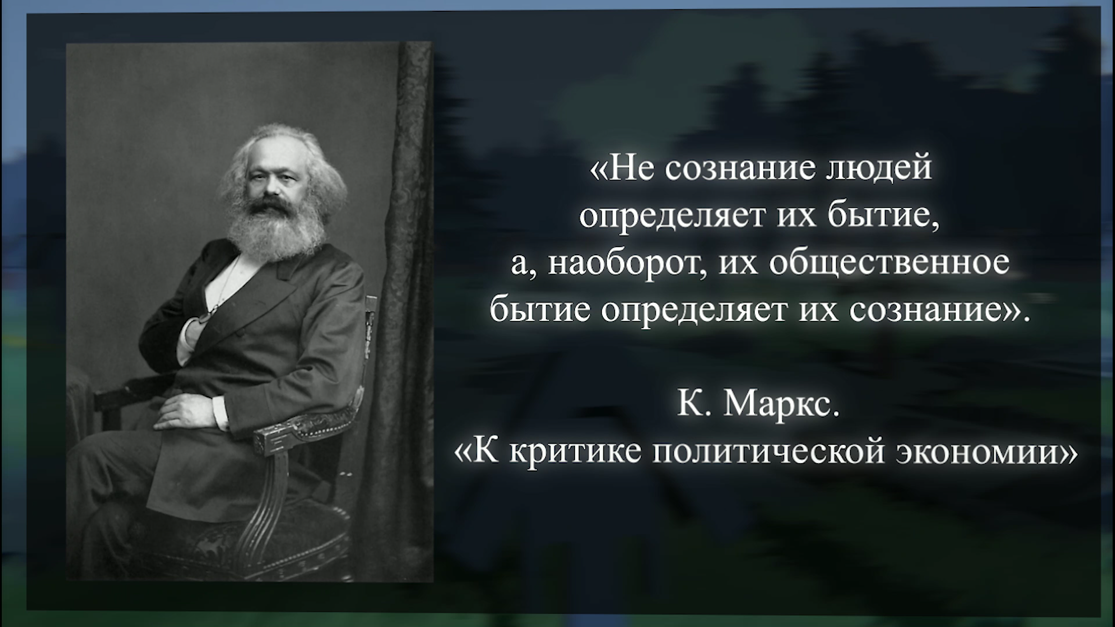 «Не сознание людей определяет их бытие, а, наоборот, их общественное бытие определяет их сознание».

К. Маркс.
«К критике политической экономии»